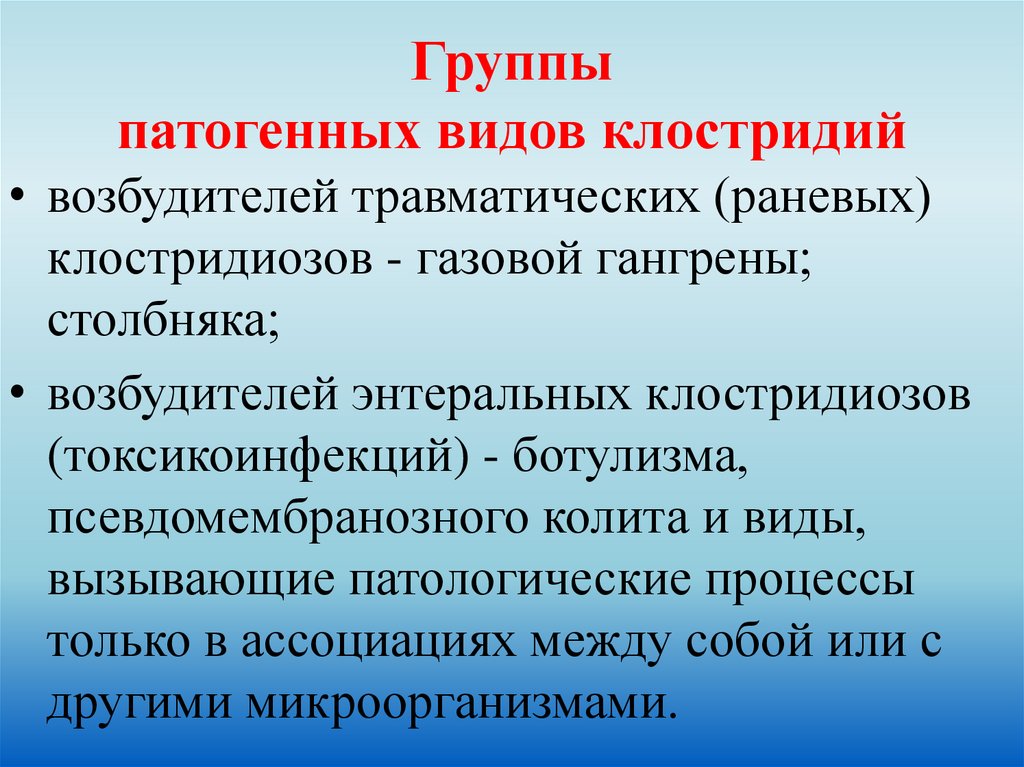 Группы
патогенных видов клостридий

• возбудителей травматических (раневых) клостридиозов - газовой гангрены; столбняка;
• возбудителей энтеральных клостридиозов (токсикоинфекций) - ботулизма, псевдомембранозного колита и виды, вызывающие патологические процессы только в ассоциациях между собой или с другими микроорганизмами.